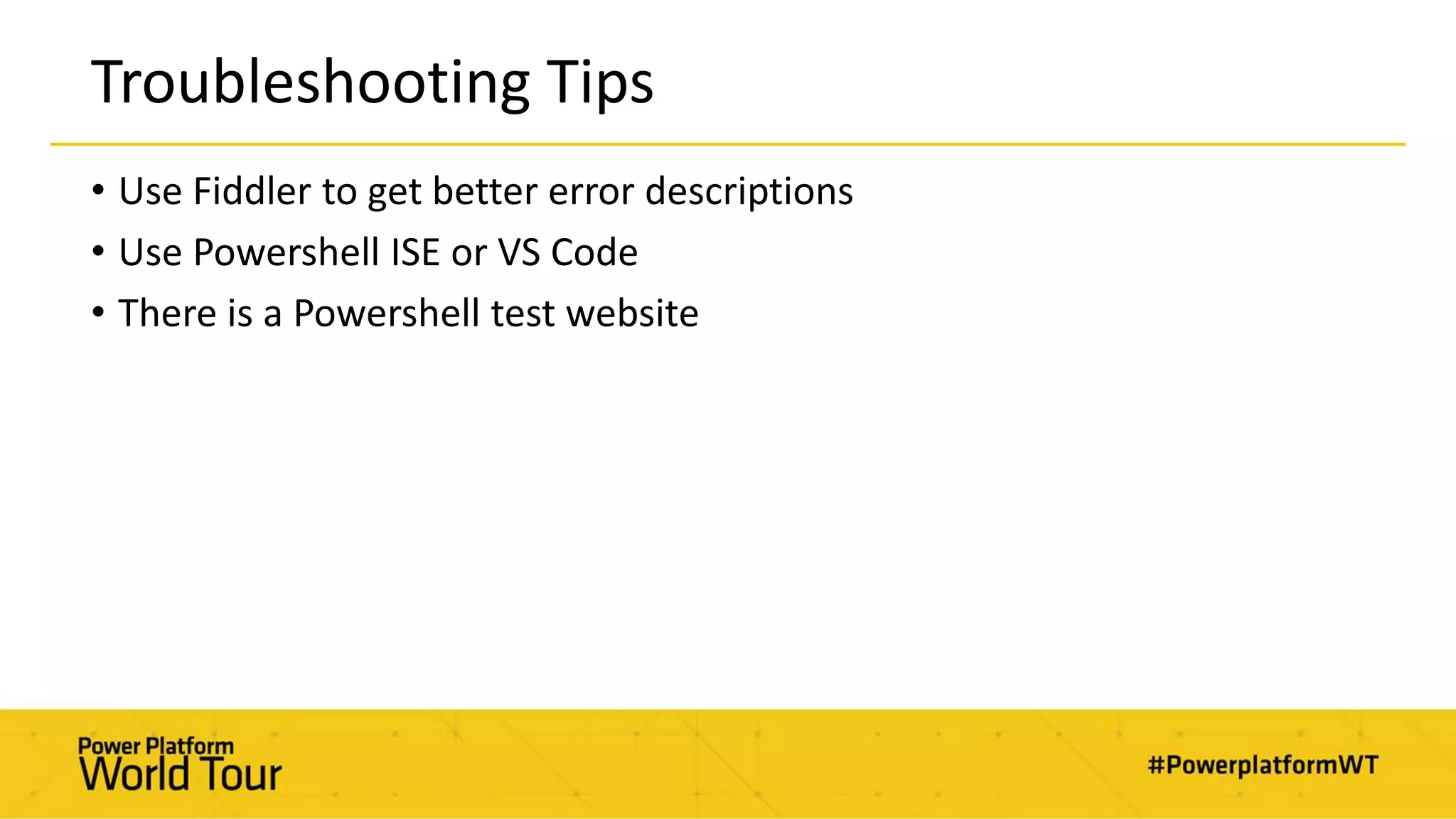 Troubleshooting Tips

• Use Fiddler to get better error descriptions
• Use Powershell ISE or VS Code
• There is a Powershell test website

Power Platform World Tour

#PowerplatformWT